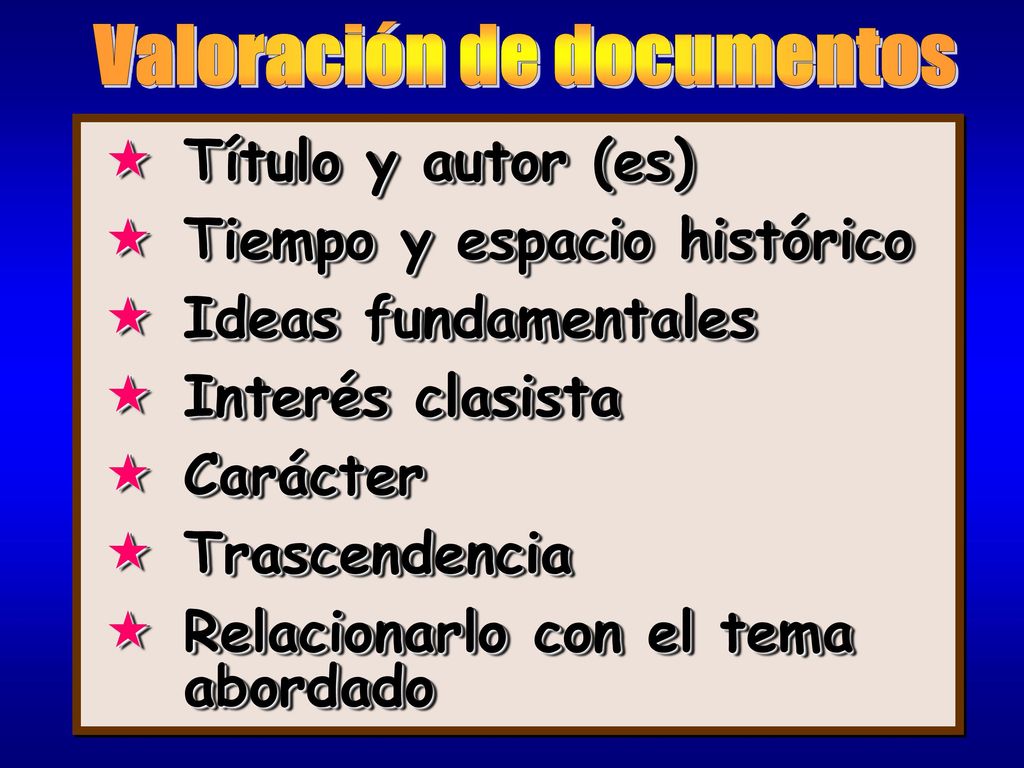 Valoración de documentos

★ Título y autor (es)
★ Tiempo y espacio histórico
★ Ideas fundamentales
★ Interés clasista
★ Carácter
★ Trascendencia
★ Relacionarlo con el tema abordado